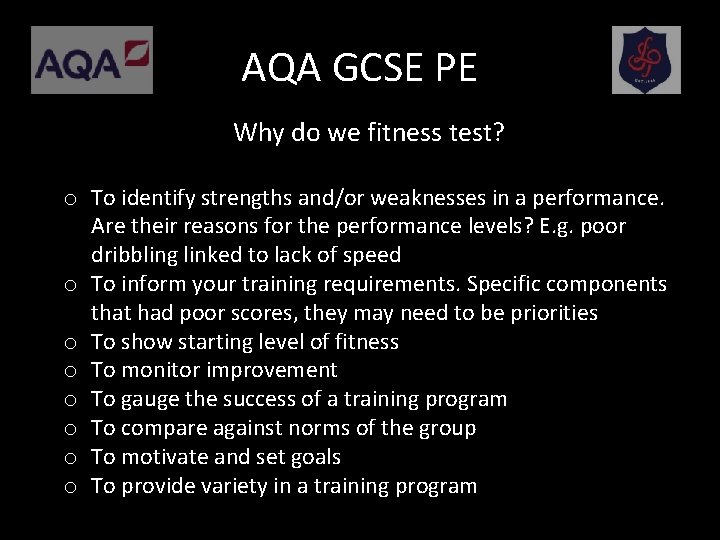 AQA

AQA GCSE PE

Why do we fitness test?

o To identify strengths and/or weaknesses in a performance. Are their reasons for the performance levels? E.g. poor dribbling linked to lack of speed
o To inform your training requirements. Specific components that had poor scores, they may need to be priorities
o To show starting level of fitness
o To monitor improvement
o To gauge the success of a training program
o To compare against norms of the group
o To motivate and set goals
o To provide variety in a training program